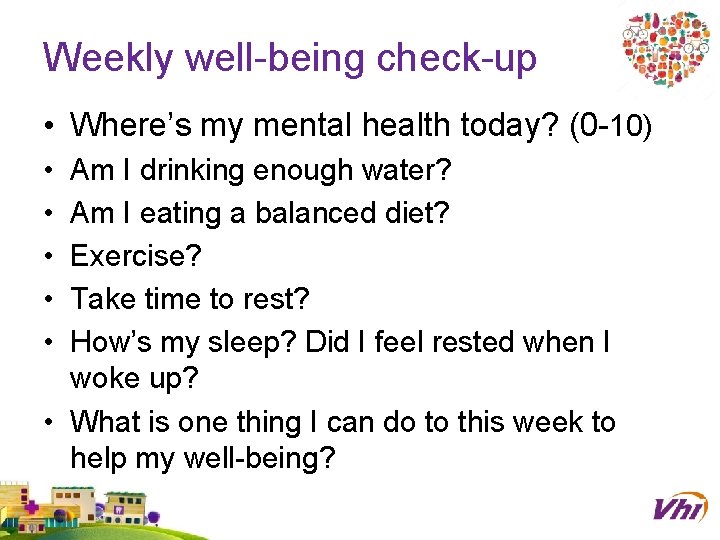 Weekly well-being check-up

• Where's my mental health today? (0-10)
• Am I drinking enough water?
• Am I eating a balanced diet?
• Exercise?
• Take time to rest?
• How's my sleep? Did I feel rested when I woke up?
• What is one thing I can do to this week to help my well-being?

Vhi